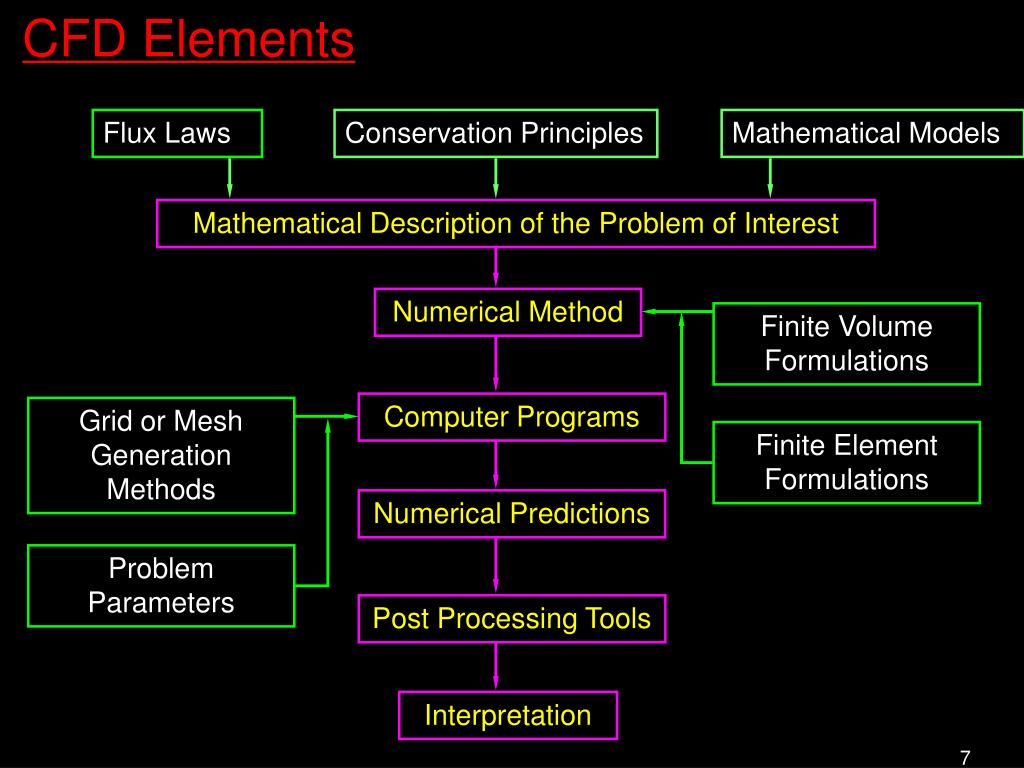 CFD Elements

Flux Laws

Conservation Principles

Mathematical Models

Mathematical Description of the Problem of Interest

Numerical Method

Finite Volume Formulations

Grid or Mesh Generation Methods

Computer Programs

Finite Element Formulations

Numerical Predictions

Problem Parameters

Post Processing Tools

Interpretation

7